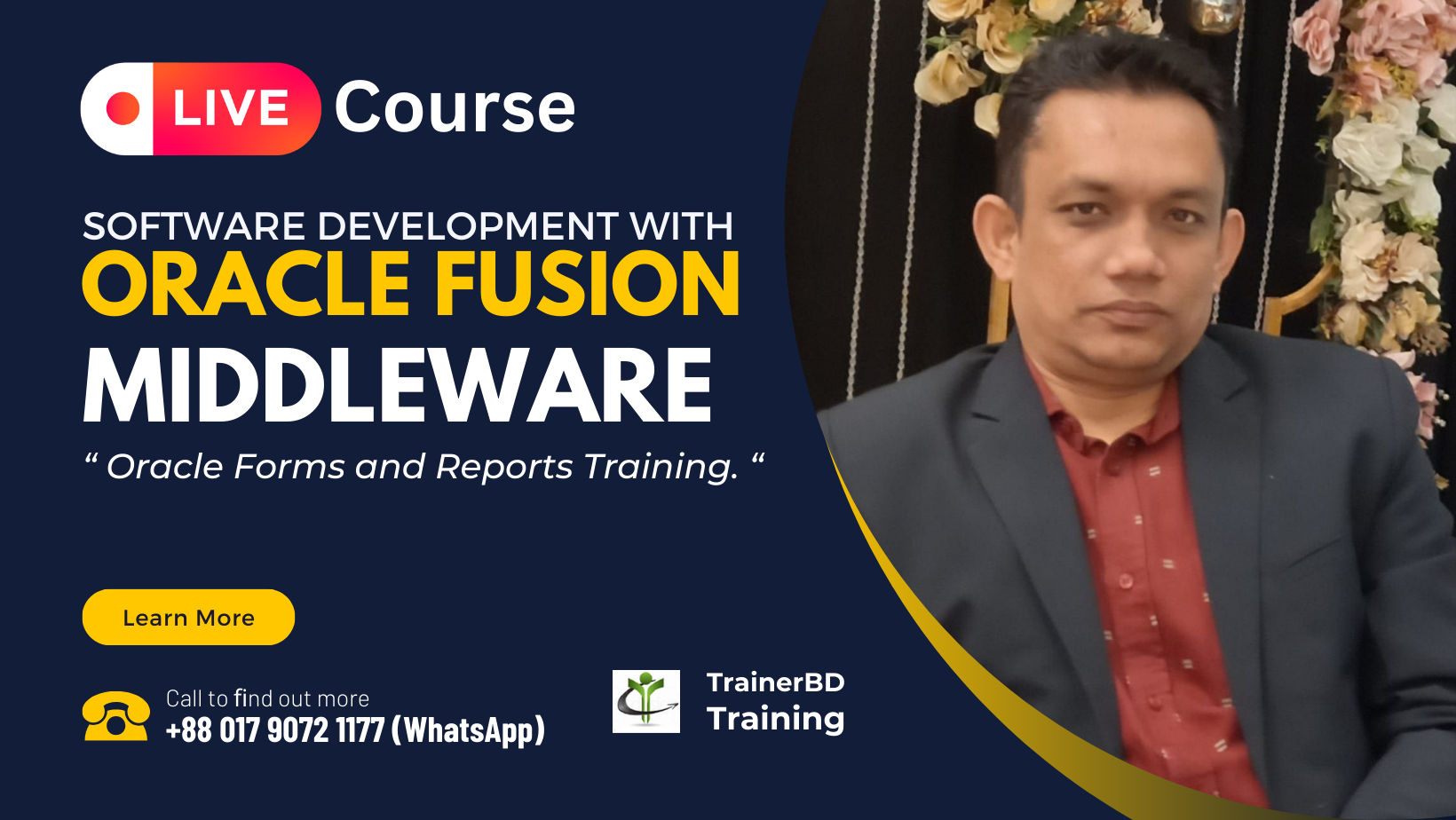 LIVE Course

SOFTWARE DEVELOPMENT WITH
ORACLE FUSION
MIDDLEWARE

“ Oracle Forms and Reports Training. “

Learn More

Call to find out more
+88 017 9072 1177 (WhatsApp)

TrainerBD
Training